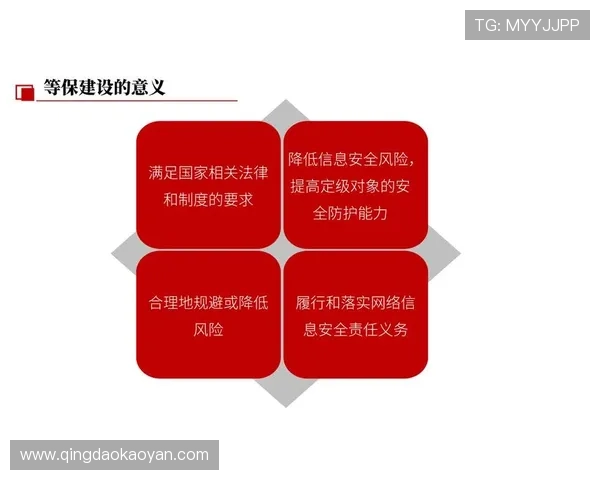 TG: MYYJJPP

等保建设的意义

满足国家相关法律和制度的要求

降低信息安全风险，提高定级对象的安全防护能力

合理地规避或降低风险

履行和落实网络信息安全责任义务

www.qingdaokaoyan.com